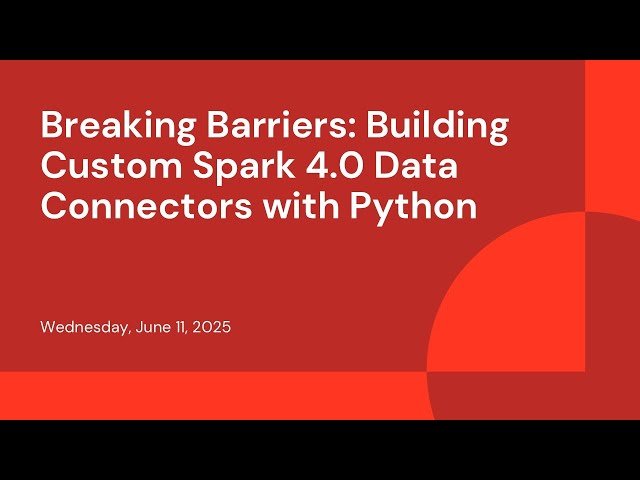 Breaking Barriers: Building Custom Spark 4.0 Data Connectors with Python

Wednesday, June 11, 2025